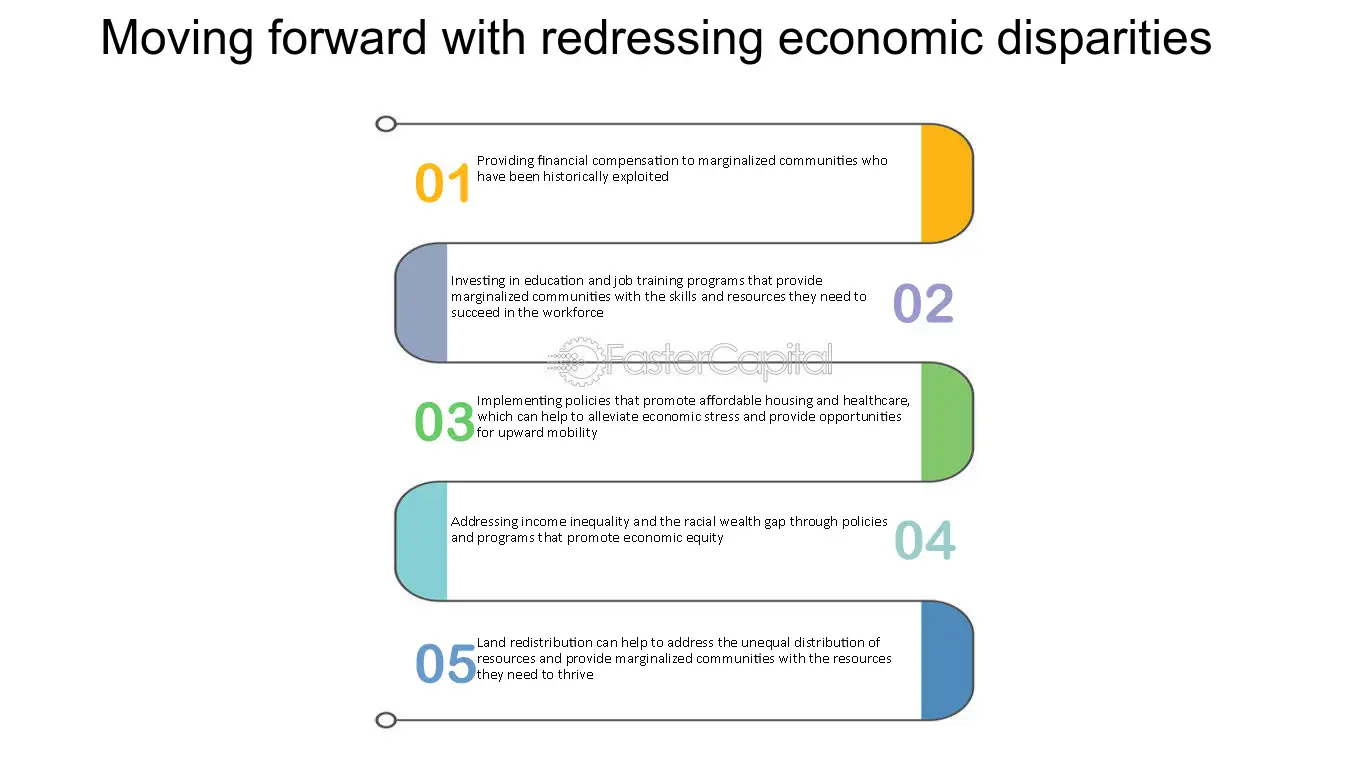 Moving forward with redressing economic disparities

01 Providing financial compensation to marginalized communities who have been historically exploited

Investing in education and job training programs that provide marginalized communities with the skills and resources they need to succeed in the workforce 02

03 Implementing policies that promote affordable housing and healthcare, which can help to alleviate economic stress and provide opportunities for upward mobility

Addressing income inequality and the racial wealth gap through policies and programs that promote economic equity 04

05 Land redistribution can help to address the unequal distribution of resources and provide marginalized communities with the resources they need to thrive

FasterCapital